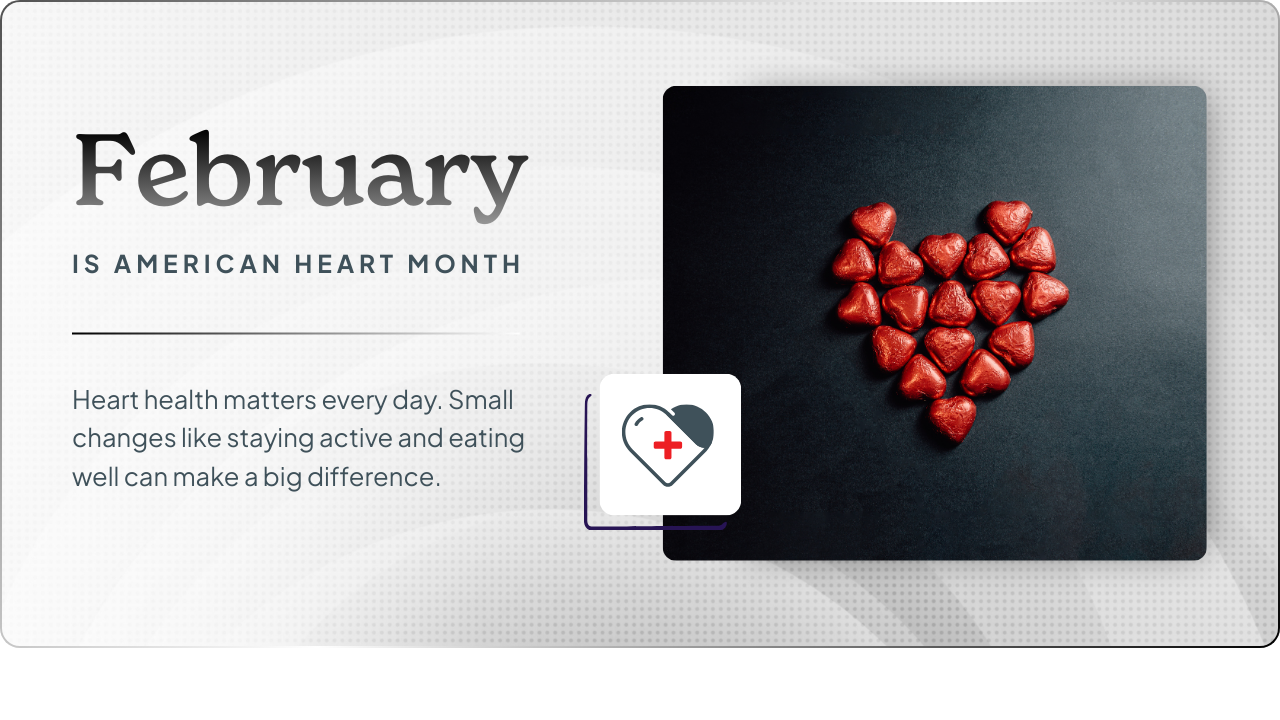 February

IS AMERICAN HEART MONTH

Heart health matters every day. Small changes like staying active and eating well can make a big difference.